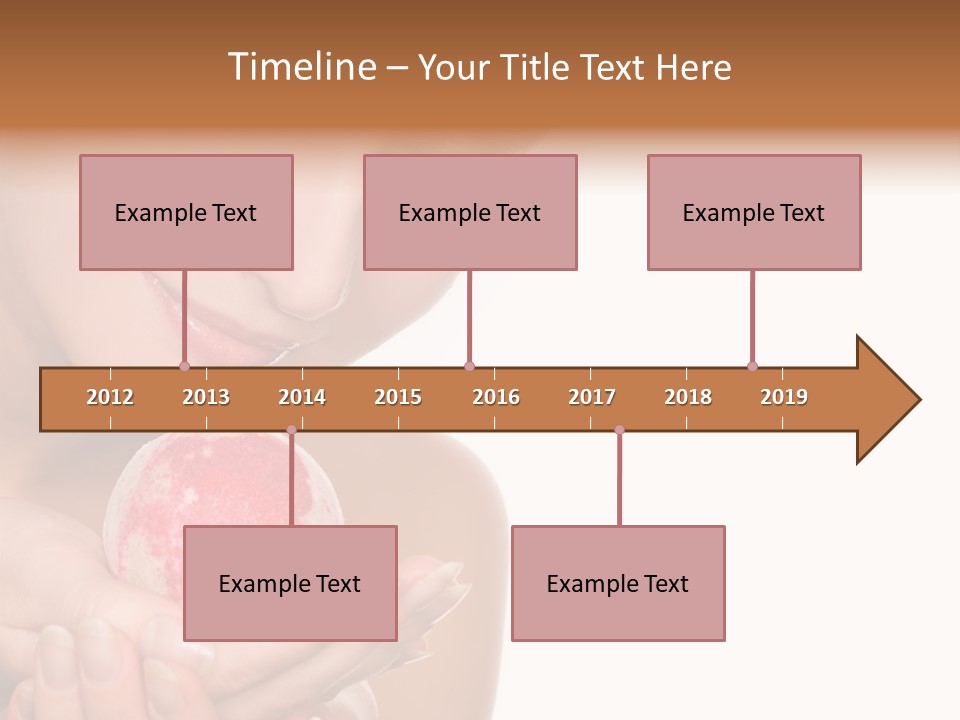 Timeline – Your Title Text Here

Example Text

Example Text

Example Text

2012 2013 2014 2015 2016 2017 2018 2019

Example Text

Example Text